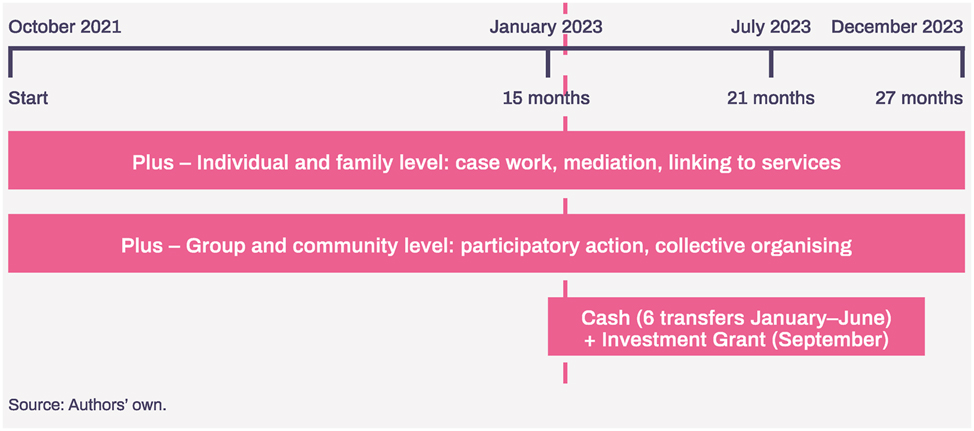 October 2021

January 2023

July 2023

December 2023

Start

15 months

21 months

27 months

Plus – Individual and family level: case work, mediation, linking to services

Plus – Group and community level: participatory action, collective organising

Cash (6 transfers January–June) + Investment Grant (September)

Source: Authors' own.